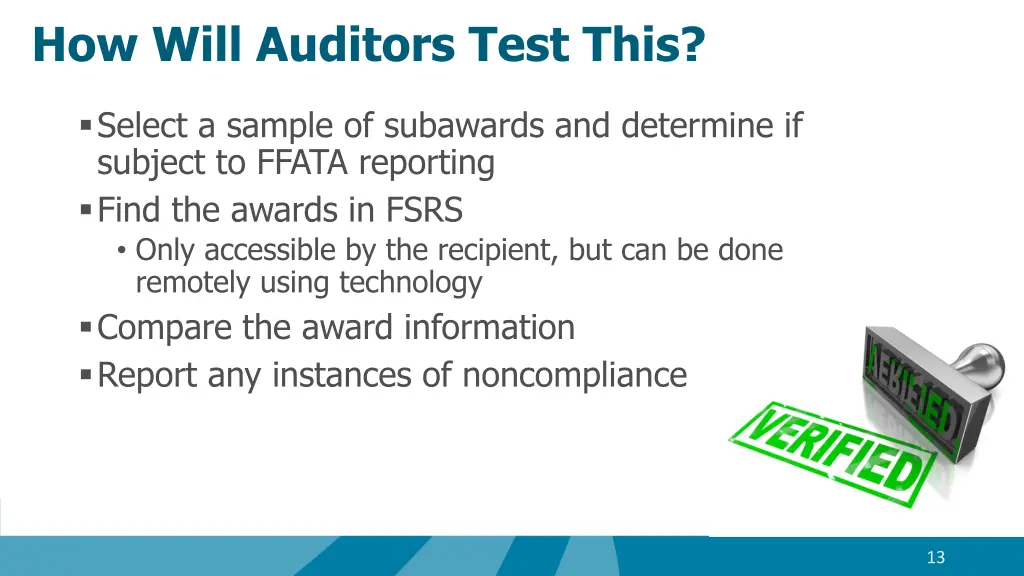 How Will Auditors Test This?

▪ Select a sample of subawards and determine if subject to FFATA reporting
▪ Find the awards in FSRS
• Only accessible by the recipient, but can be done remotely using technology
▪ Compare the award information
▪ Report any instances of noncompliance

VERIFIED

VERIFIED

13